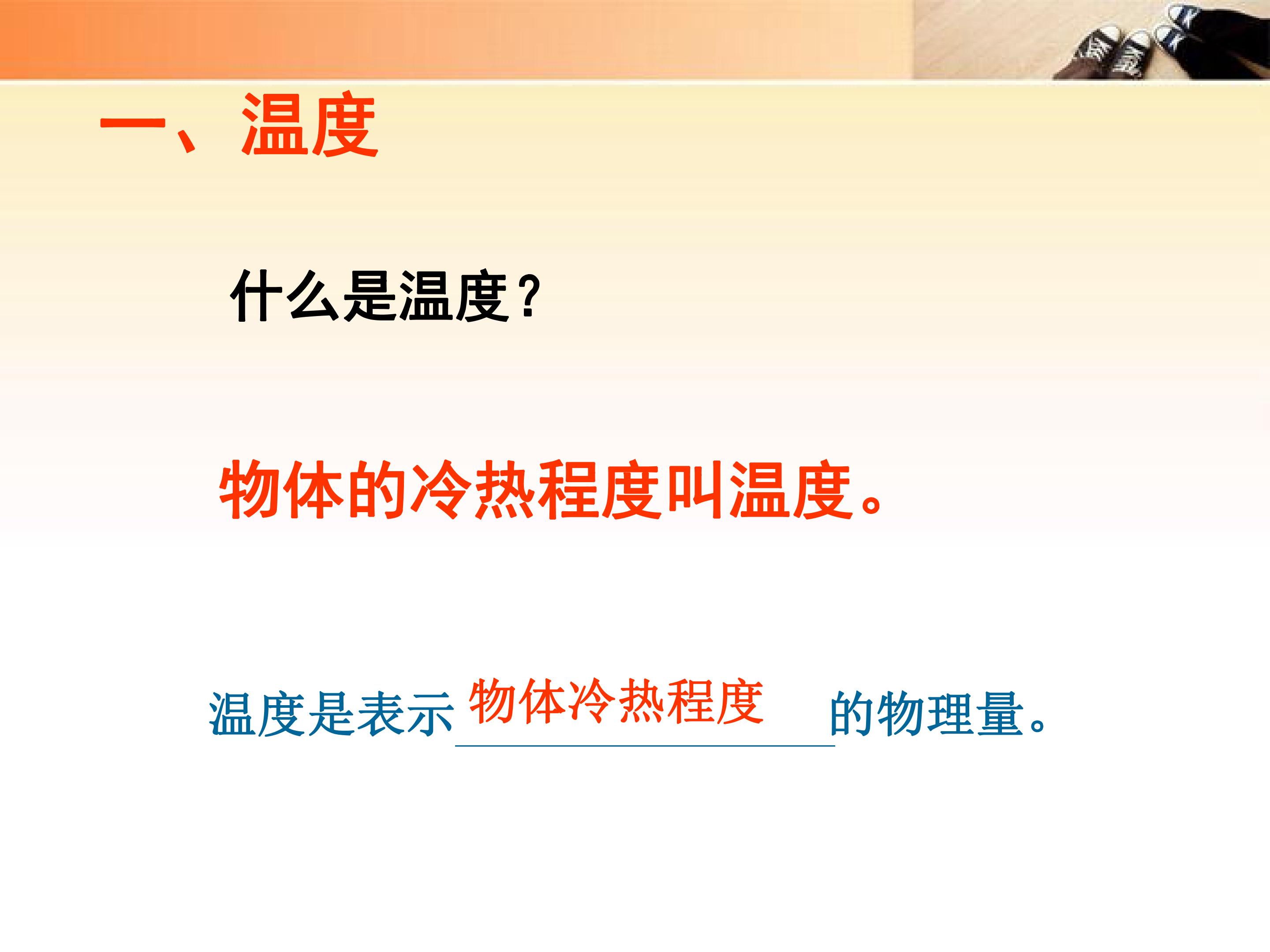 一、温度

什么是温度？

物体的冷热程度叫温度。

温度是表示物体冷热程度的物理量。